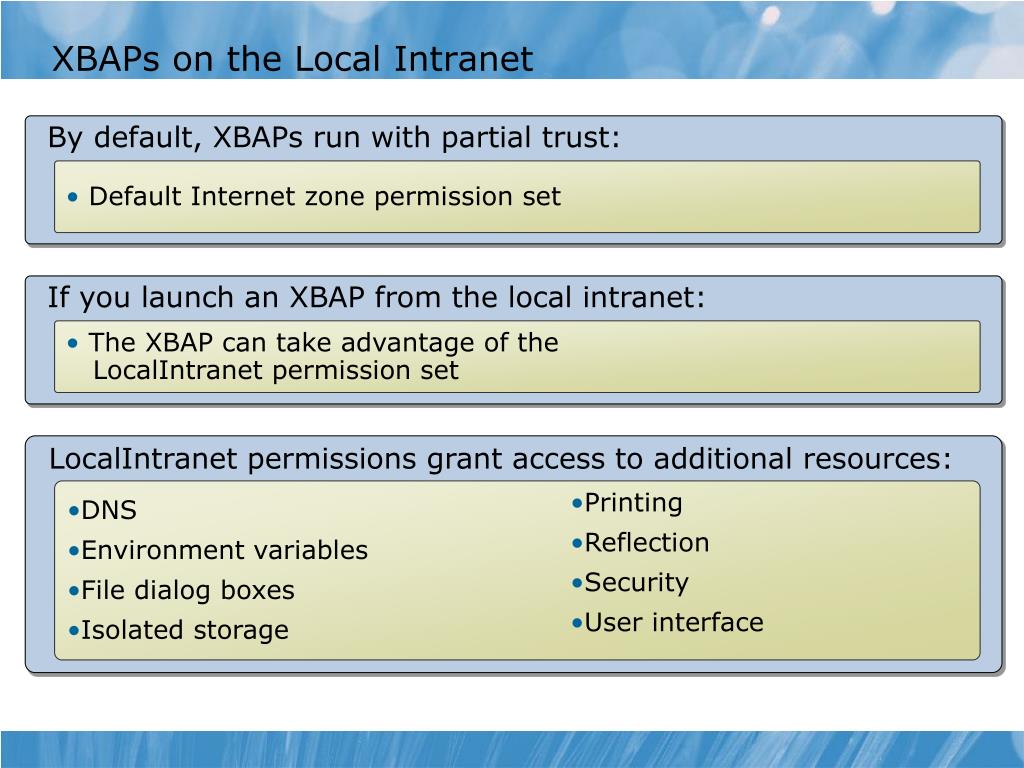 XBAPs on the Local Intranet

By default, XBAPs run with partial trust:

• Default Internet zone permission set

If you launch an XBAP from the local intranet:

• The XBAP can take advantage of the LocalIntranet permission set

LocalIntranet permissions grant access to additional resources:

•DNS
•Environment variables
•File dialog boxes
•Isolated storage

•Printing
•Reflection
•Security
•User interface